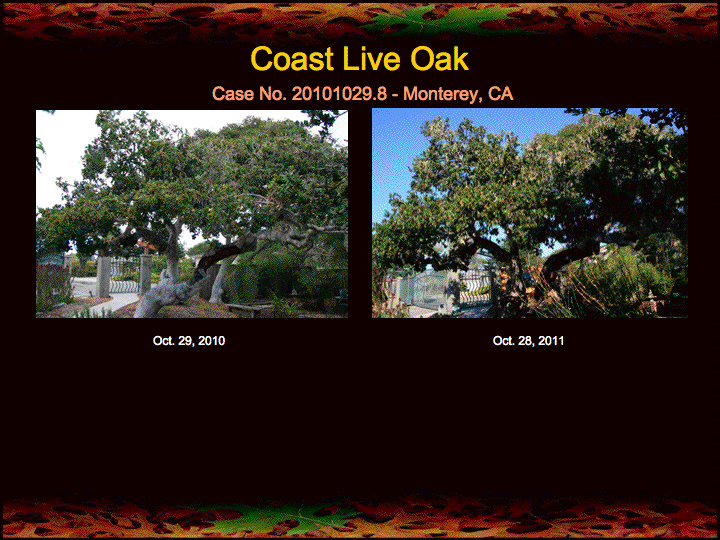 Coast Live Oak

Case No. 20101029.8 - Monterey, CA

Oct. 29, 2010

Oct. 28, 2011